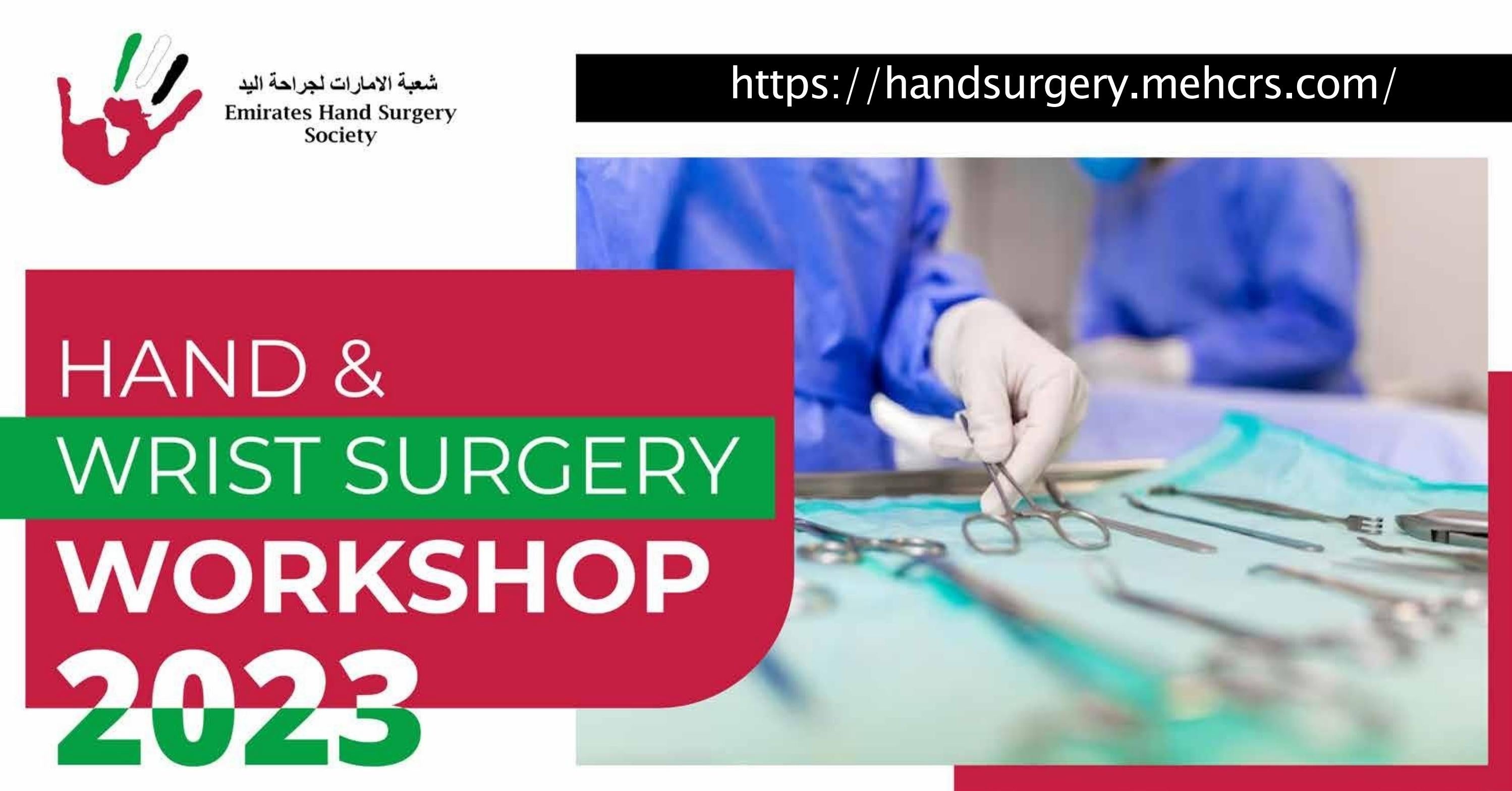 شعبة الامارات لجراحة اليد
Emirates Hand Surgery Society

https://handsurgery.mehcrs.com/

HAND &
WRIST SURGERY
WORKSHOP
2023